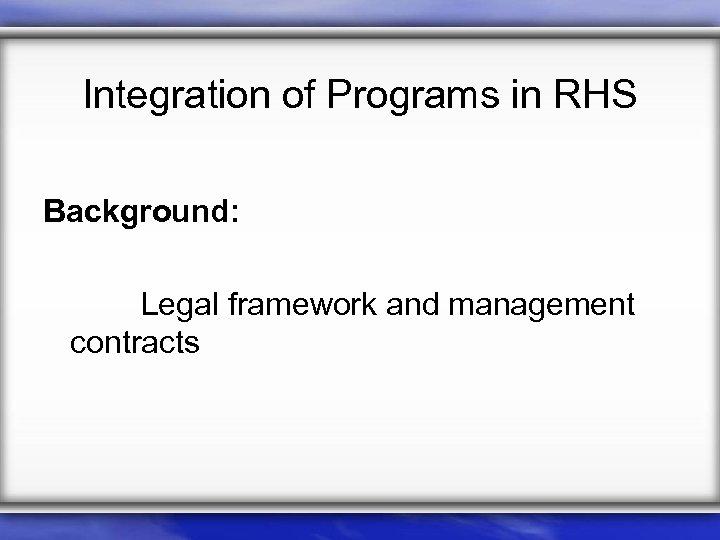 Integration of Programs in RHS

Background:

Legal framework and management contracts